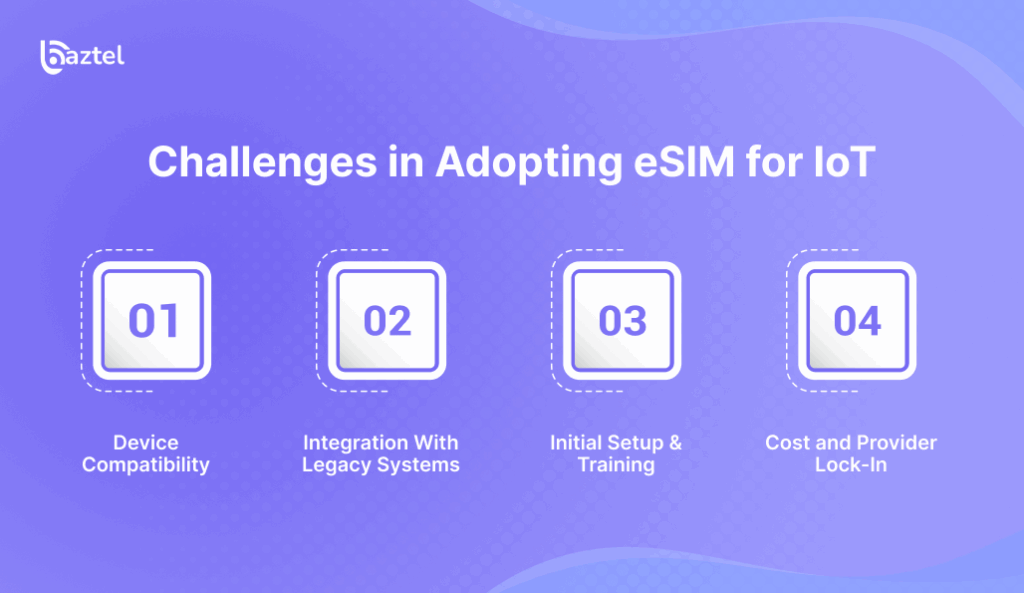 baztel

Challenges in Adopting eSIM for IoT

01

Device Compatibility

02

Integration With Legacy Systems

03

Initial Setup & Training

04

Cost and Provider Lock-In